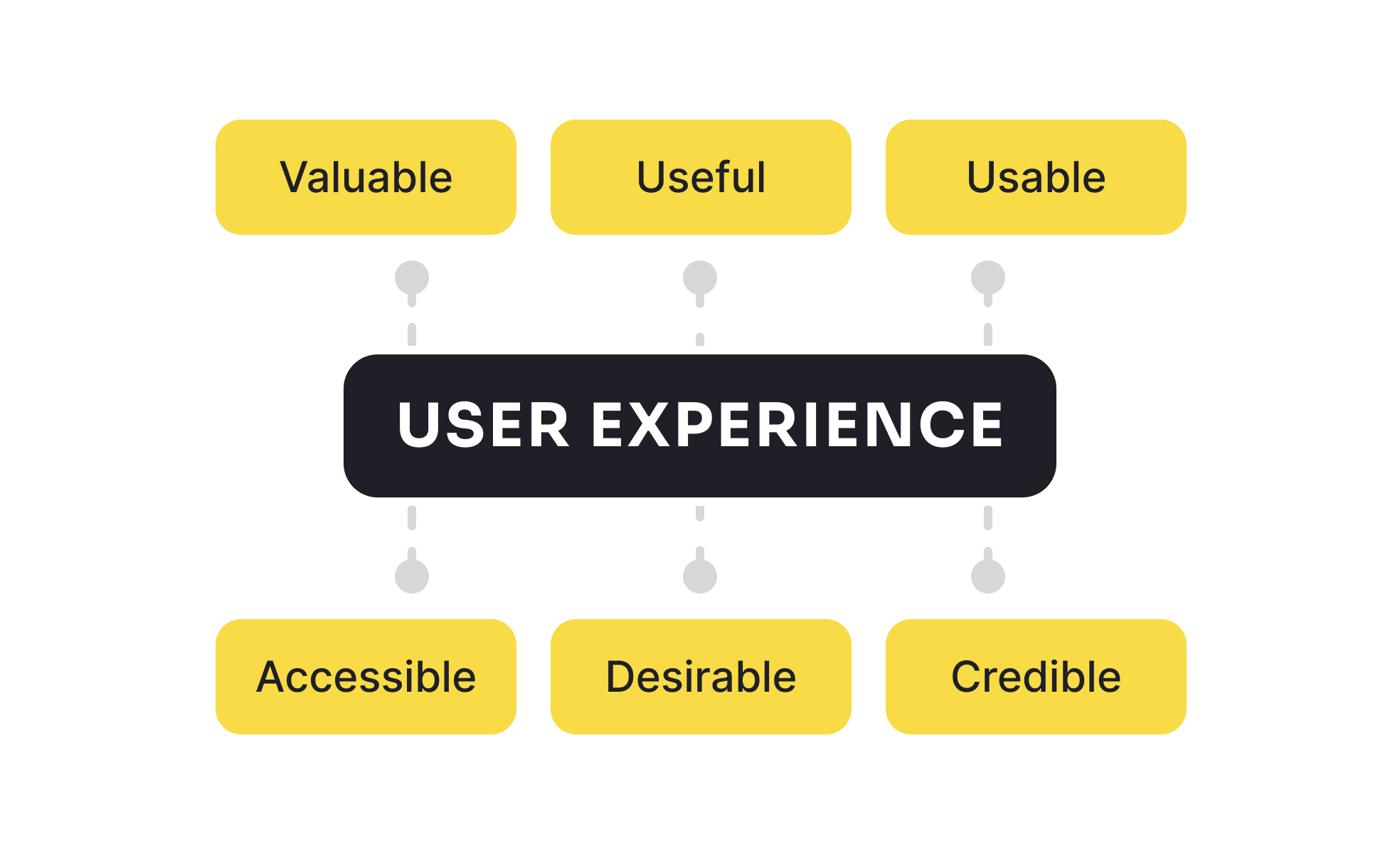 Valuable
Useful
Usable

USER EXPERIENCE

Accessible
Desirable
Credible